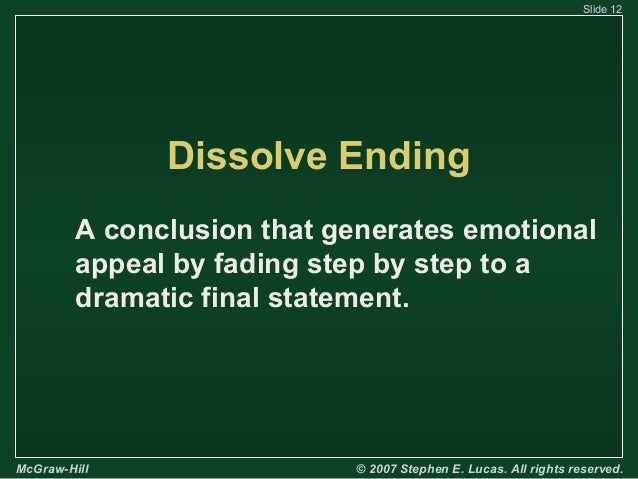 Slide 12

Dissolve Ending

A conclusion that generates emotional appeal by fading step by step to a dramatic final statement.

McGraw-Hill

© 2007 Stephen E. Lucas. All rights reserved.